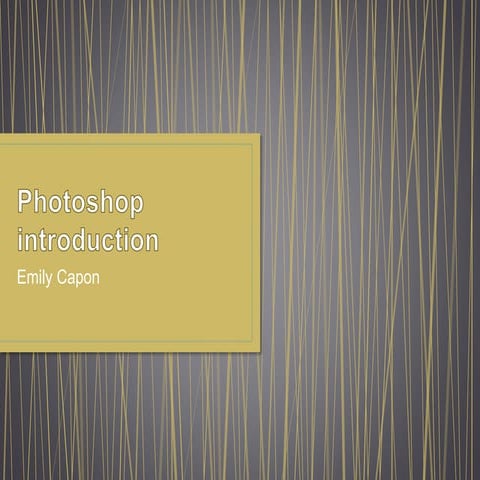 Photoshop introduction

Emily Capon